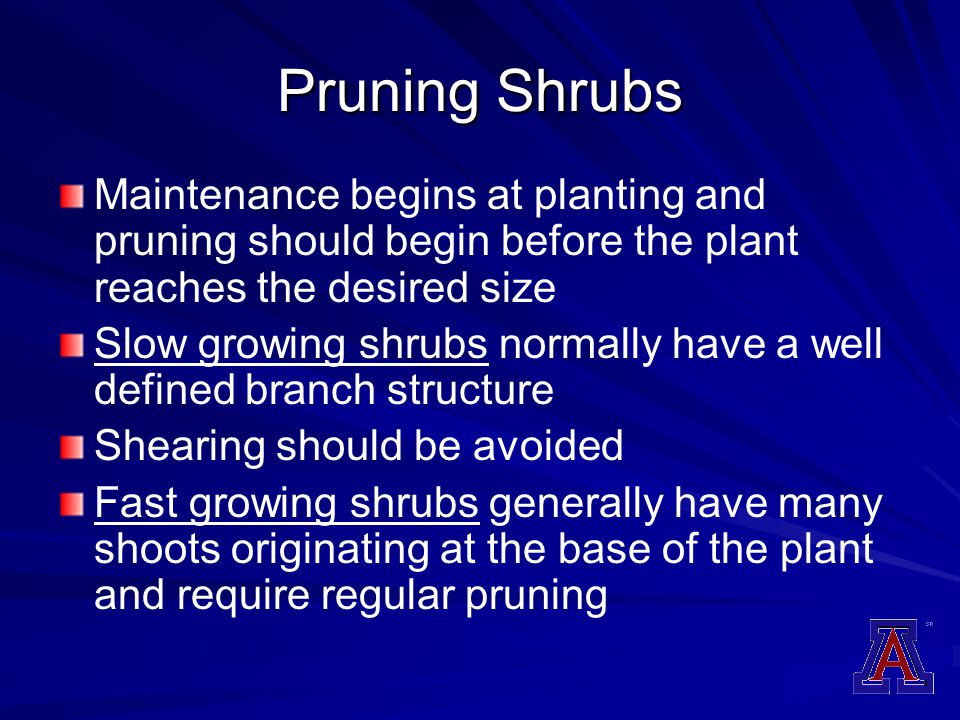 Pruning Shrubs

Maintenance begins at planting and pruning should begin before the plant reaches the desired size

Slow growing shrubs normally have a well defined branch structure

Shearing should be avoided

Fast growing shrubs generally have many shoots originating at the base of the plant and require regular pruning

A